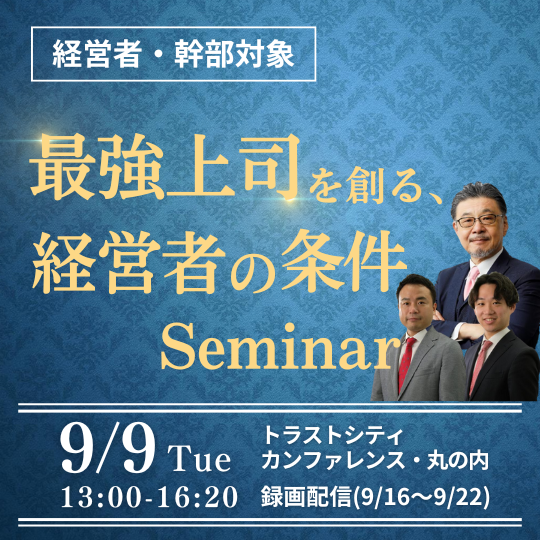 経営者・幹部対象

最強上司を創る、
経営者の条件
Seminar

9/9 Tue
13:00-16:20

トラストシティ
カンファレンス・丸の内
録画配信(9/16〜9/22)